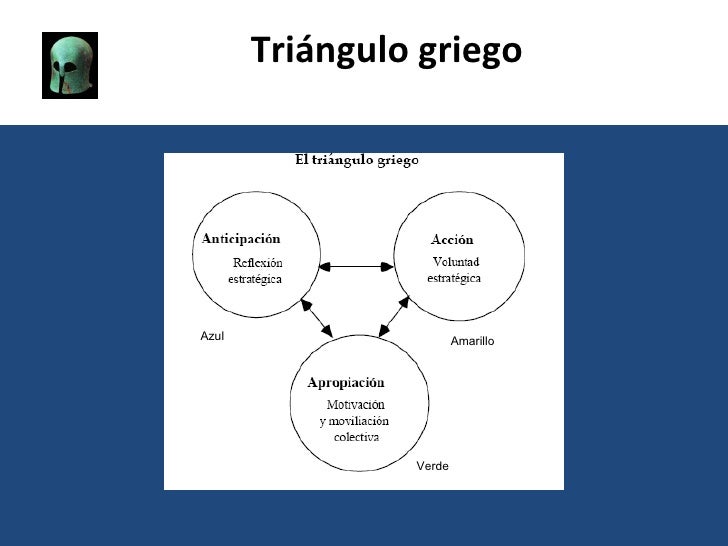 Triángulo griego

El triángulo griego

Anticipación
Reflexión estratégica

Acción
Voluntad estratégica

Azul

Amarillo

Apropiación
Motivación y moviliación colectiva

Verde